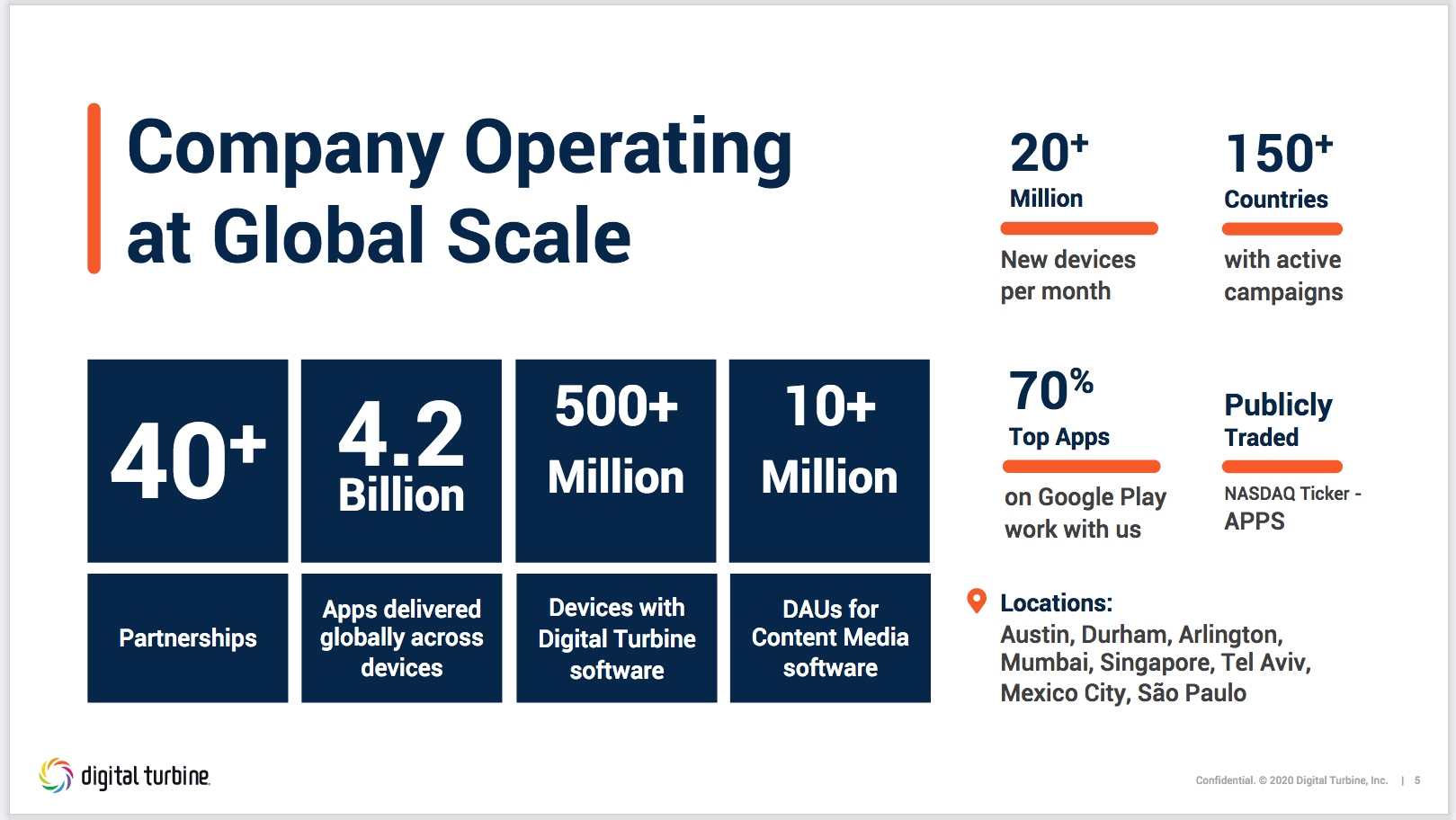 Company Operating at Global Scale

40+

Partnerships

4.2 Billion

Apps delivered globally across devices

500+ Million

Devices with Digital Turbine software

10+ Million

DAUs for Content Media software

20+ Million

New devices per month

150+ Countries

with active campaigns

70% Top Apps

on Google Play work with us

Publicly Traded

NASDAQ Ticker - APPS

Locations:
Austin, Durham, Arlington, Mumbai, Singapore, Tel Aviv, Mexico City, São Paulo

digital turbine

Confidential. © 2020 Digital Turbine, Inc. | 5